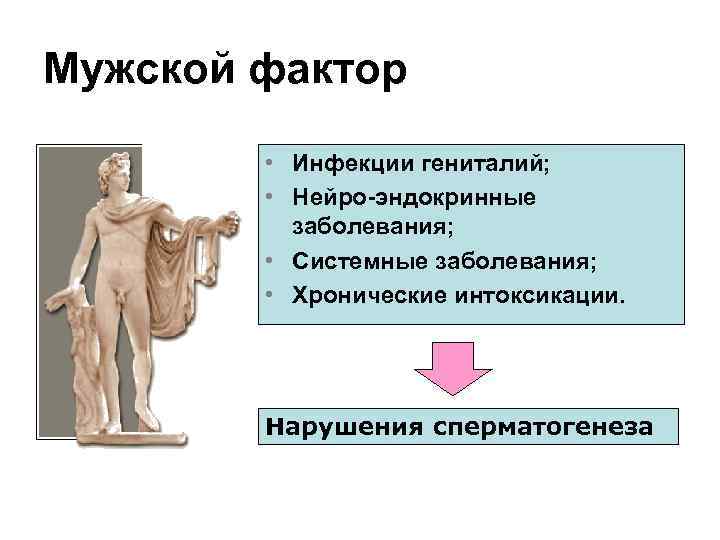 Мужской фактор

• Инфекции гениталий;
• Нейро-эндокринные заболевания;
• Системные заболевания;
• Хронические интоксикации.

Нарушения сперматогенеза